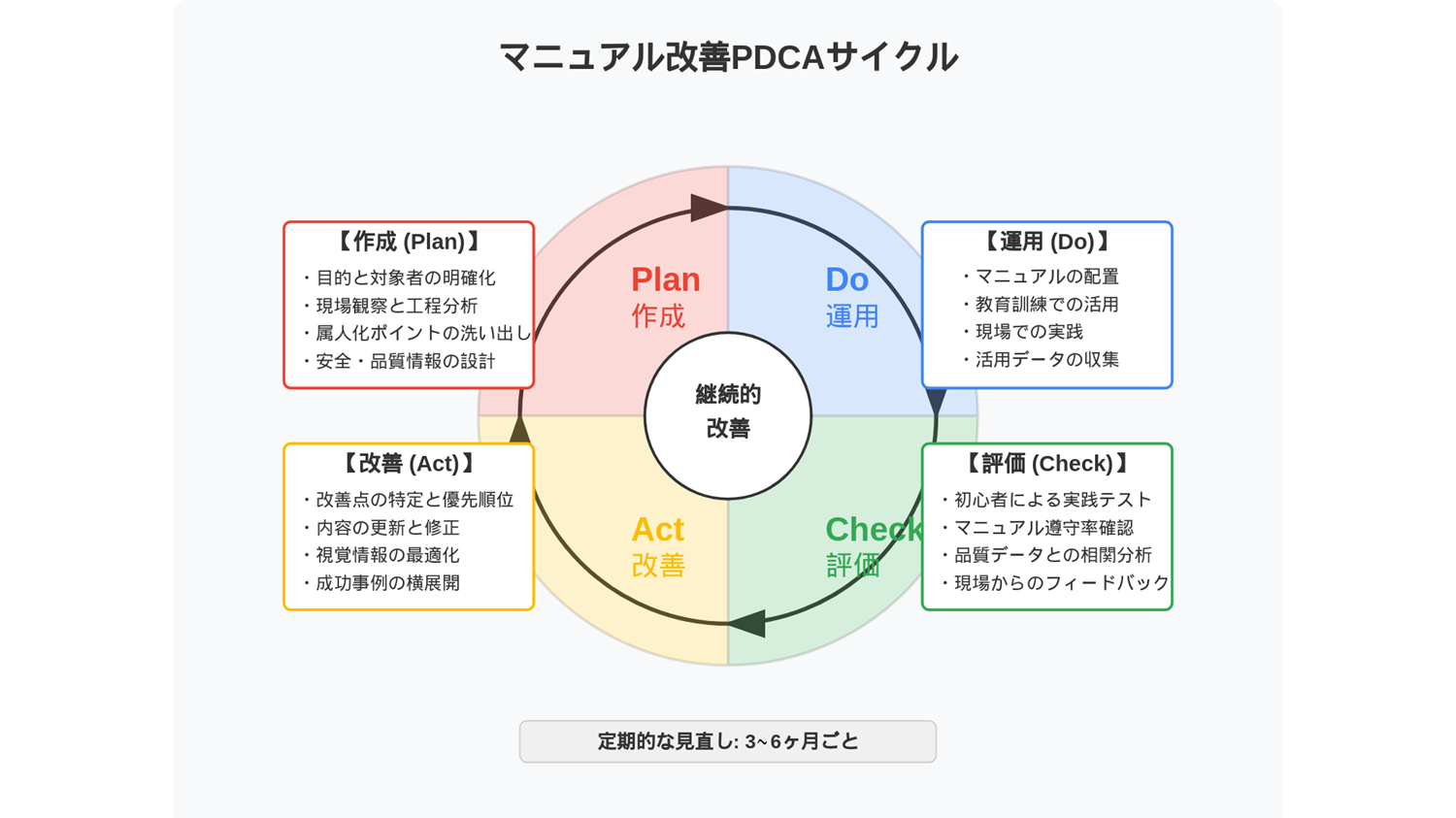 マニュアル改善PDCAサイクル

【作成 (Plan)】
・目的と対象者の明確化
・現場観察と工程分析
・属人化ポイントの洗い出し
・安全・品質情報の設計

Plan
作成

Do
運用

【運用 (Do)】
・マニュアルの配置
・教育訓練での活用
・現場での実践
・活用データの収集

継続的
改善

【改善 (Act)】
・改善点の特定と優先順位
・内容の更新と修正
・視覚情報の最適化
・成功事例の横展開

Act
改善

Check
評価

【評価 (Check)】
・初心者による実践テスト
・マニュアル遵守率確認
・品質データとの相関分析
・現場からのフィードバック

定期的な見直し: 3~6ヶ月ごと